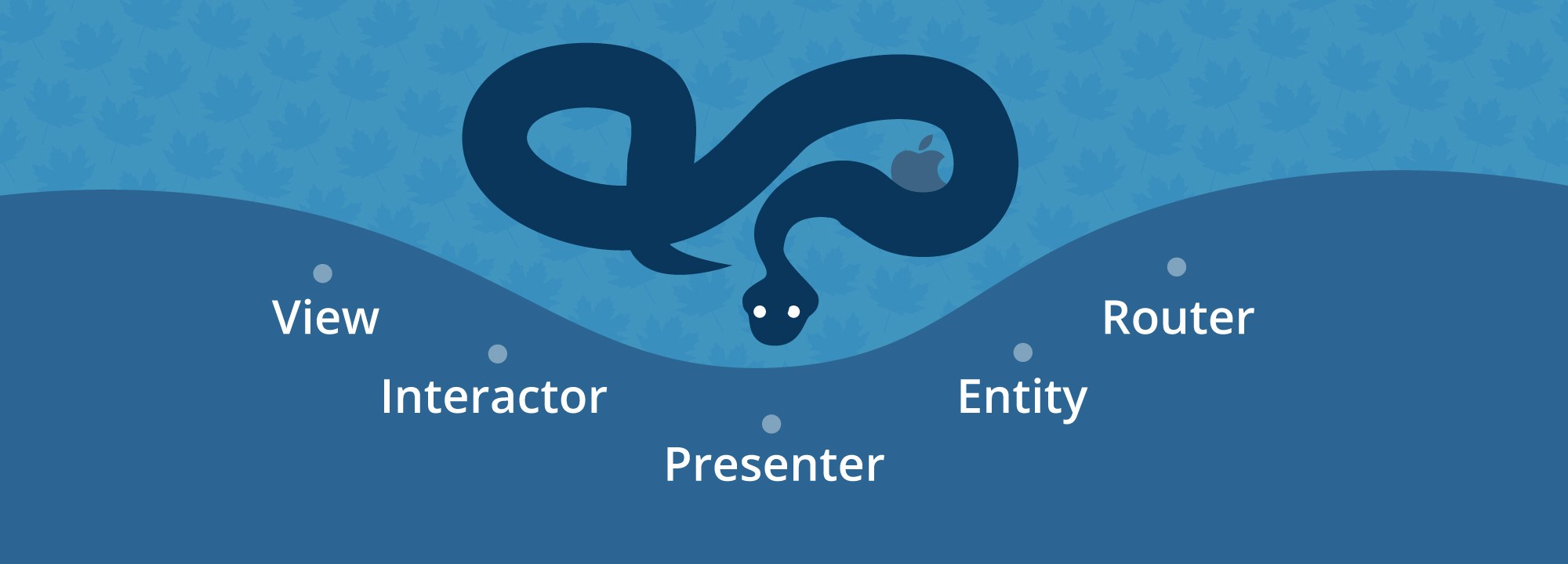 View

Interactor

Presenter

Entity

Router